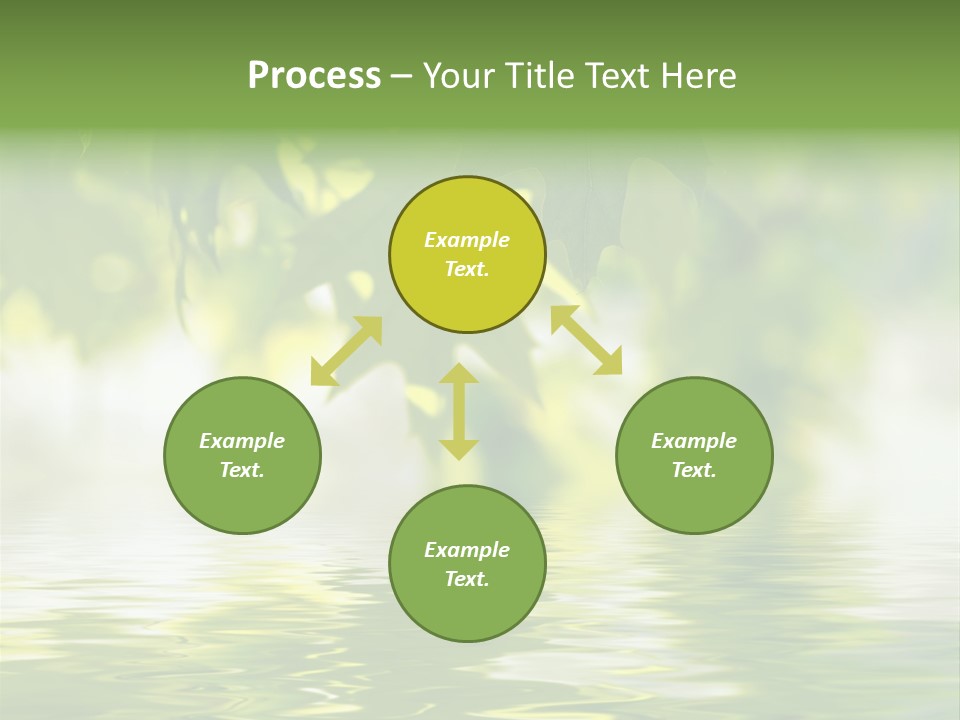 Process – Your Title Text Here

Example Text.

Example Text.

Example Text.

Example Text.